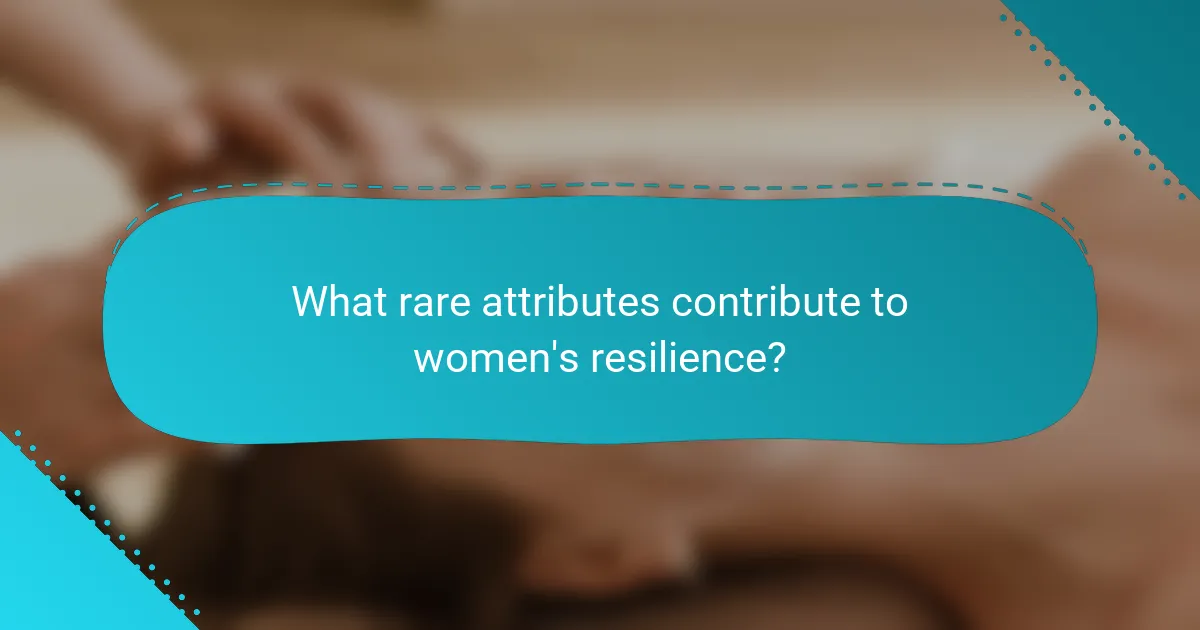 What rare attributes contribute to women's resilience?